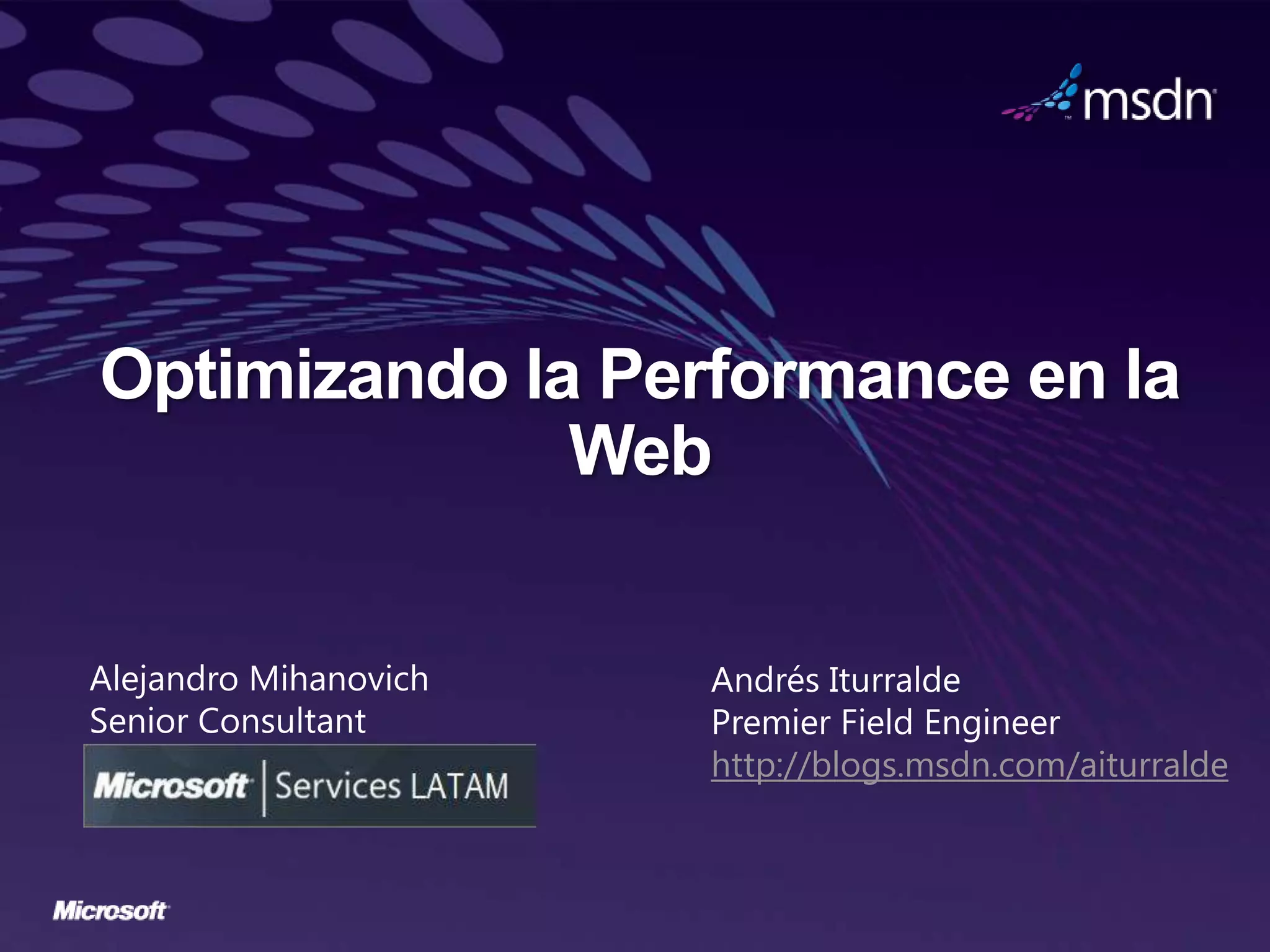 msdn

Optimizando la Performance en la Web

Alejandro Mihanovich
Senior Consultant
Microsoft | Services LATAM

Andrés Iturralde
Premier Field Engineer
http://blogs.msdn.com/aiturralde

Microsoft